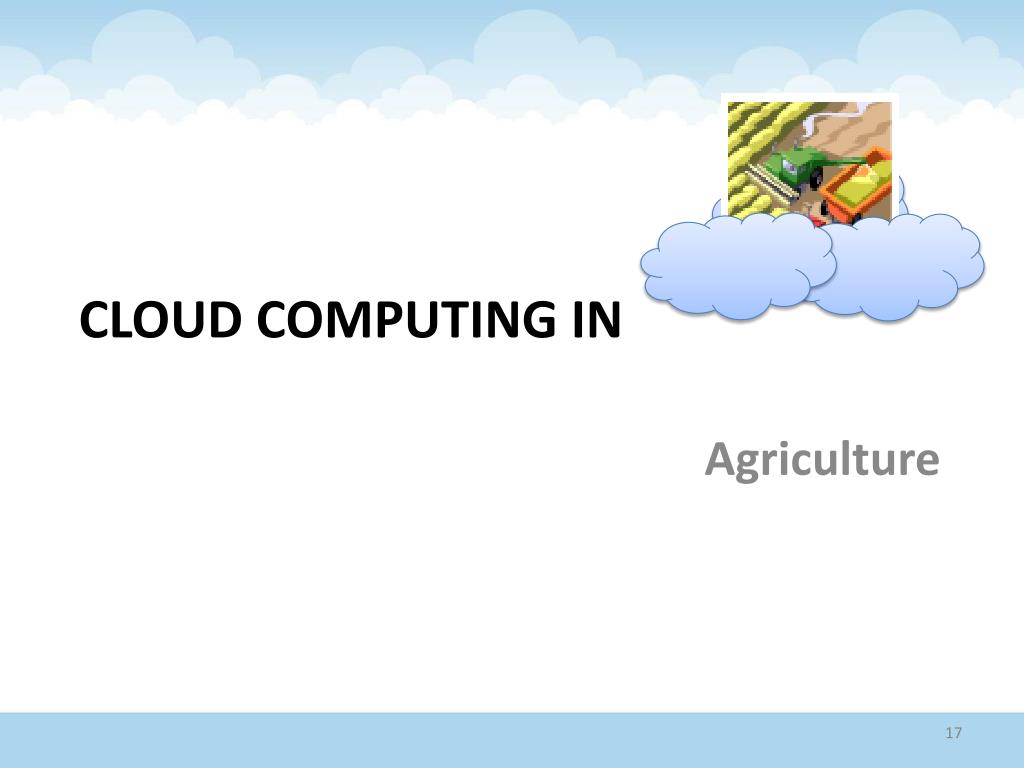 CLOUD COMPUTING IN

Agriculture

17